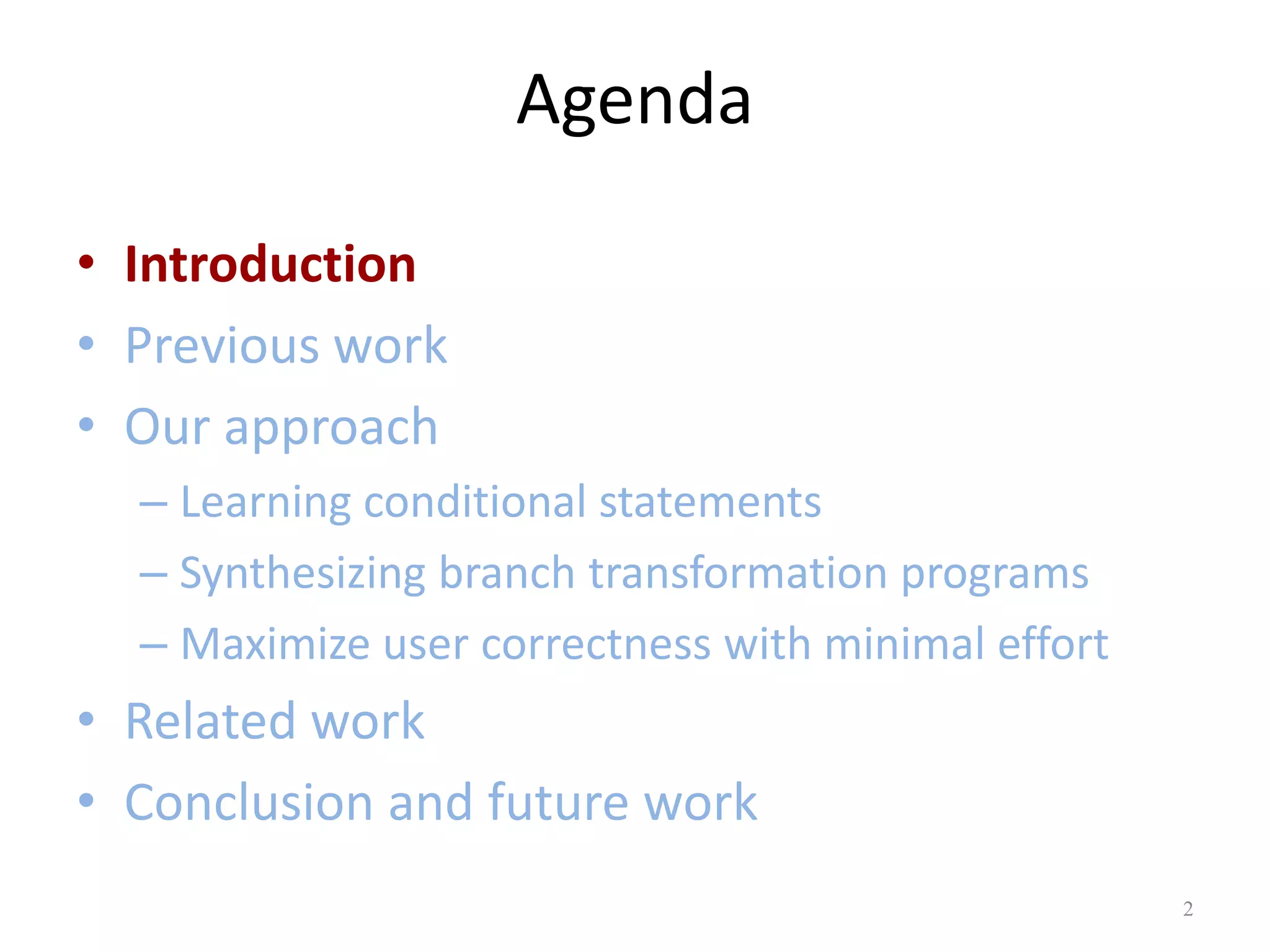 Agenda

• Introduction
• Previous work
• Our approach
– Learning conditional statements
– Synthesizing branch transformation programs
– Maximize user correctness with minimal effort
• Related work
• Conclusion and future work

2